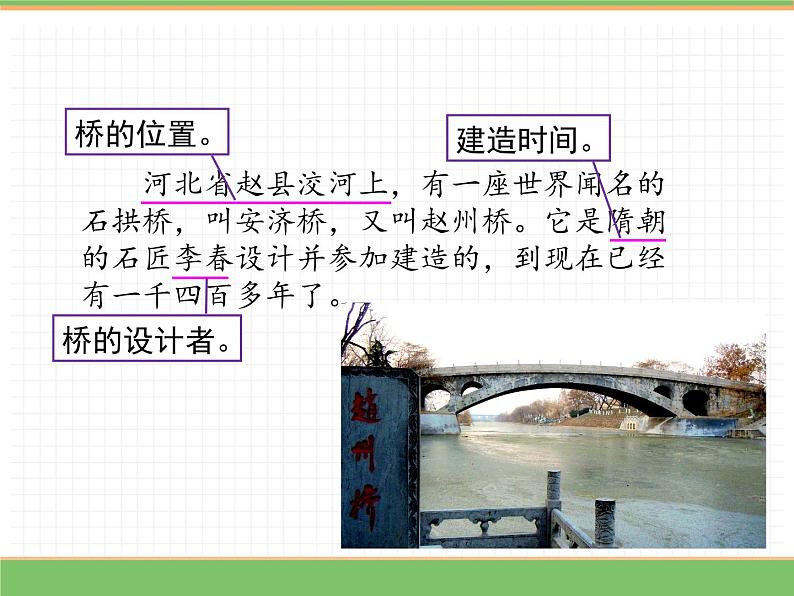 桥的位置。

建造时间。

河北省赵县洨河上，有一座世界闻名的石拱桥，叫安济桥，又叫赵州桥。它是隋朝的石匠李春设计并参加建造的，到现在已经有一千四百多年了。

桥的设计者。

趙州橋